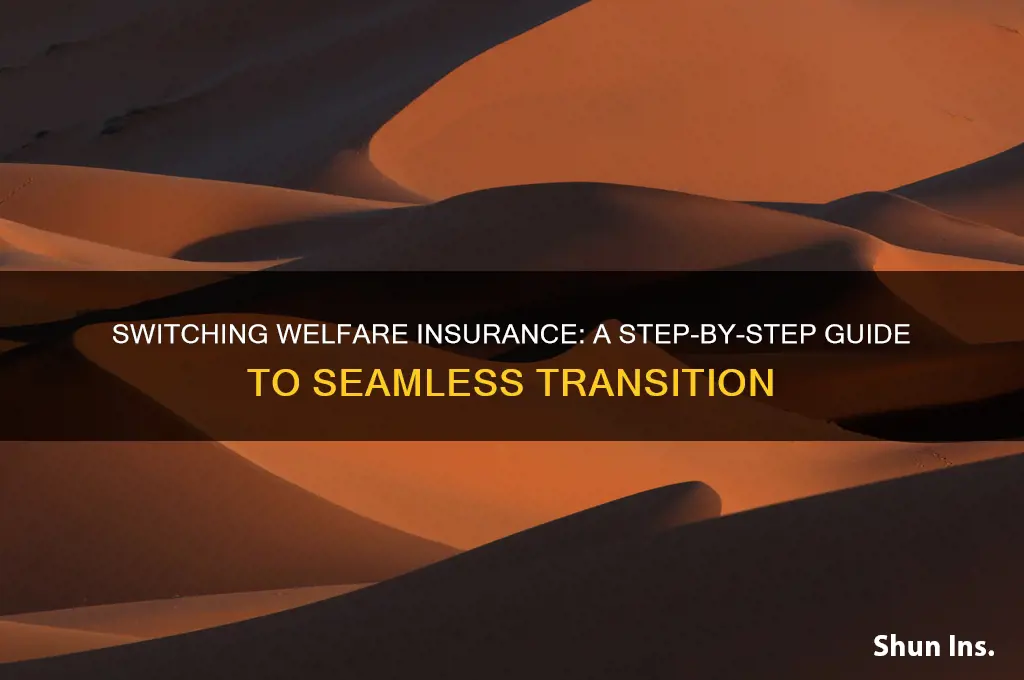 SWITCHING WELFARE INSURANCE: A STEP-BY-STEP GUIDE TO SEAMLESS TRANSITION

Shun Ins.